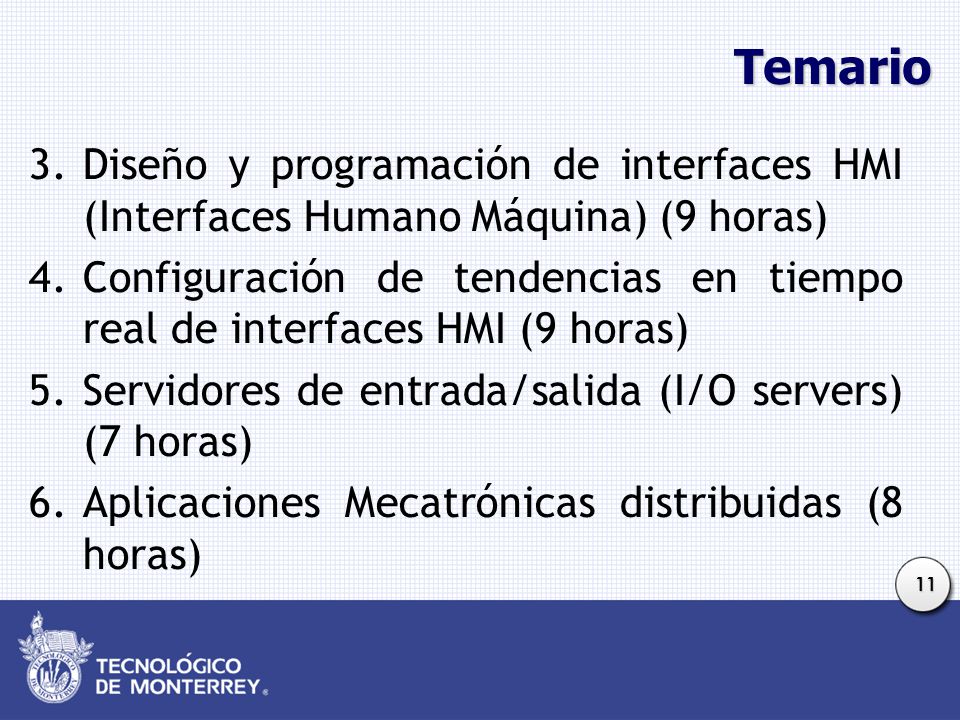 Temario

3. Diseño y programación de interfaces HMI (Interfaces Humano Máquina) (9 horas)

4. Configuración de tendencias en tiempo real de interfaces HMI (9 horas)

5. Servidores de entrada/salida (I/O servers) (7 horas)

6. Aplicaciones Mecatrónicas distribuidas (8 horas)

11

TECNOLÓGICO DE MONTERREY®